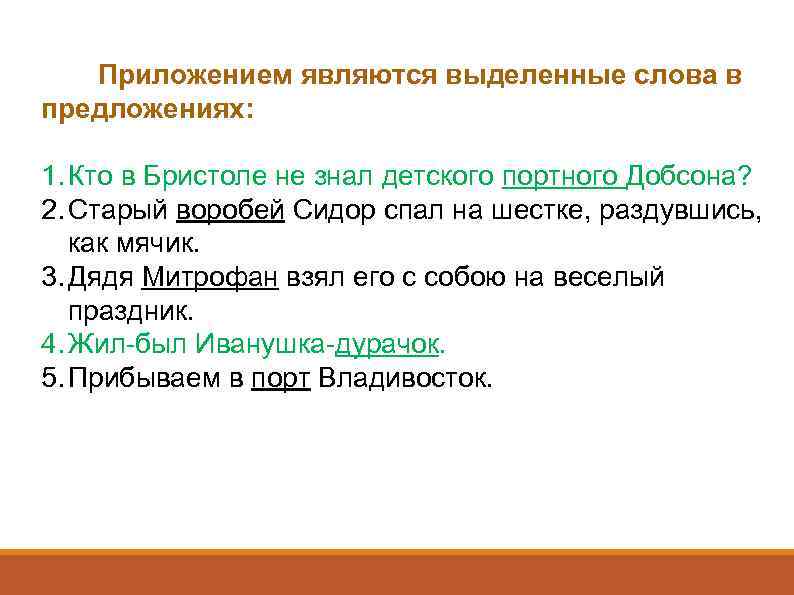 Приложением являются выделенные слова в предложениях:

1. Кто в Бристоле не знал детского портного Добсона?
2. Старый воробей Сидор спал на шестке, раздувшись, как мячик.
3. Дядя Митрофан взял его с собою на веселый праздник.
4. Жил-был Иванушка-дурачок.
5. Прибываем в порт Владивосток.